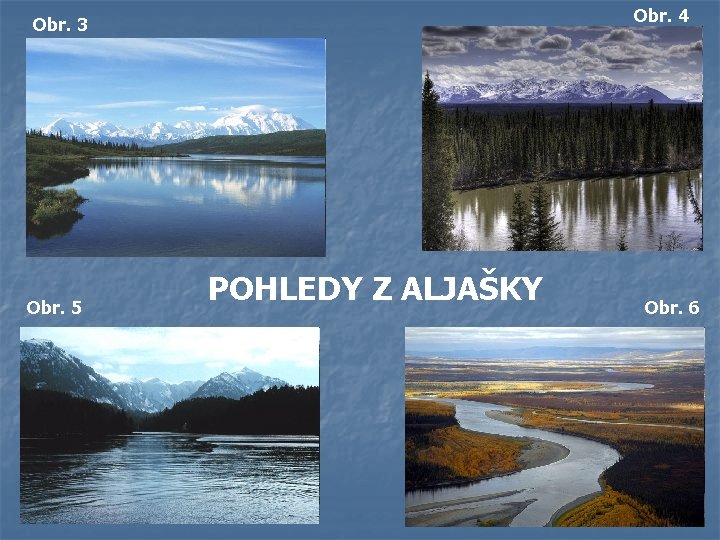 Obr. 3

Obr. 4

POHLEDY Z ALJAŠKY

Obr. 5

Obr. 6